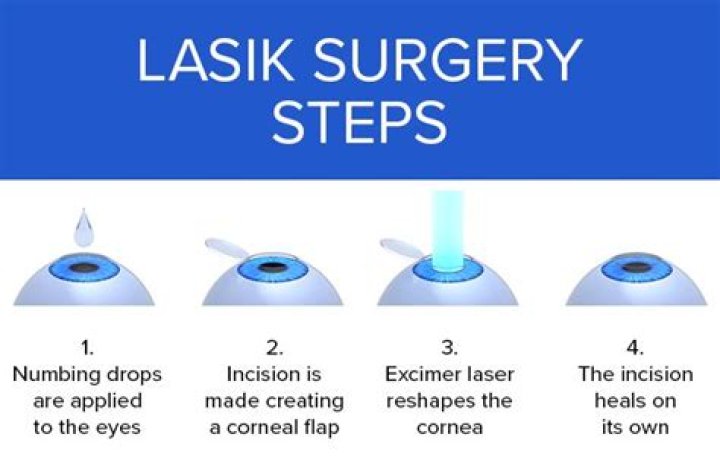 LASIK SURGERY STEPS

1.
Numbing drops are applied to the eyes

2.
Incision is made creating a corneal flap

3.
Excimer laser reshapes the cornea

4.
The incision heals on its own